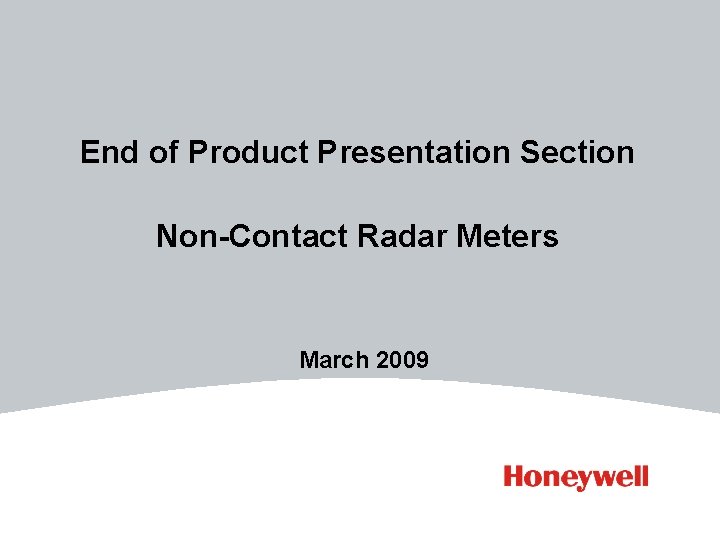 End of Product Presentation Section

Non-Contact Radar Meters

March 2009

Honeywell